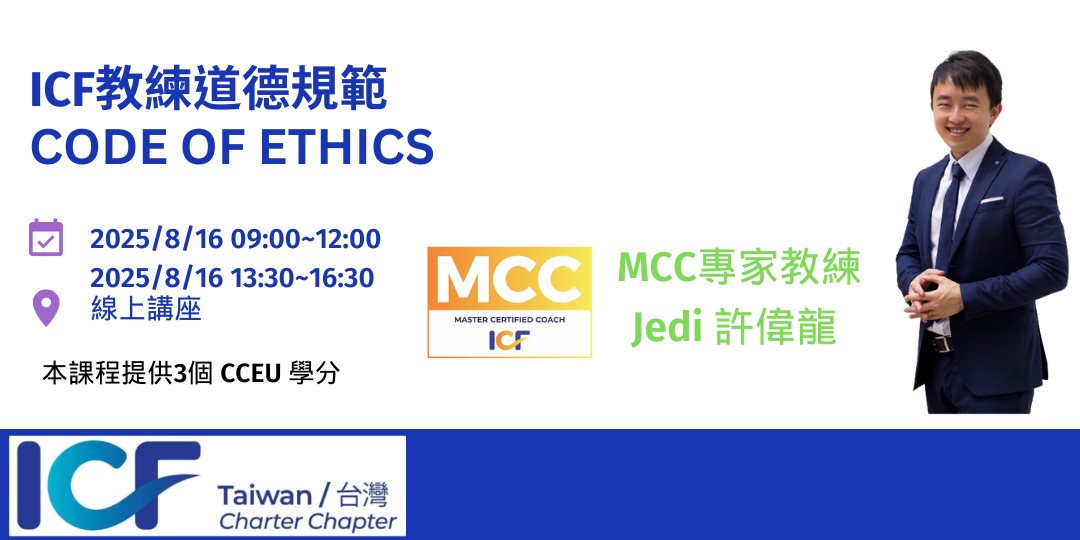 ICF教練道德規範
CODE OF ETHICS

2025/8/16 09:00~12:00
2025/8/16 13:30~16:30
線上講座

本課程提供3個 CCEU 學分

MCC
MASTER CERTIFIED COACH
ICF

MCC專家教練
Jedi 許偉龍

ICF
Taiwan / 台灣
Charter Chapter